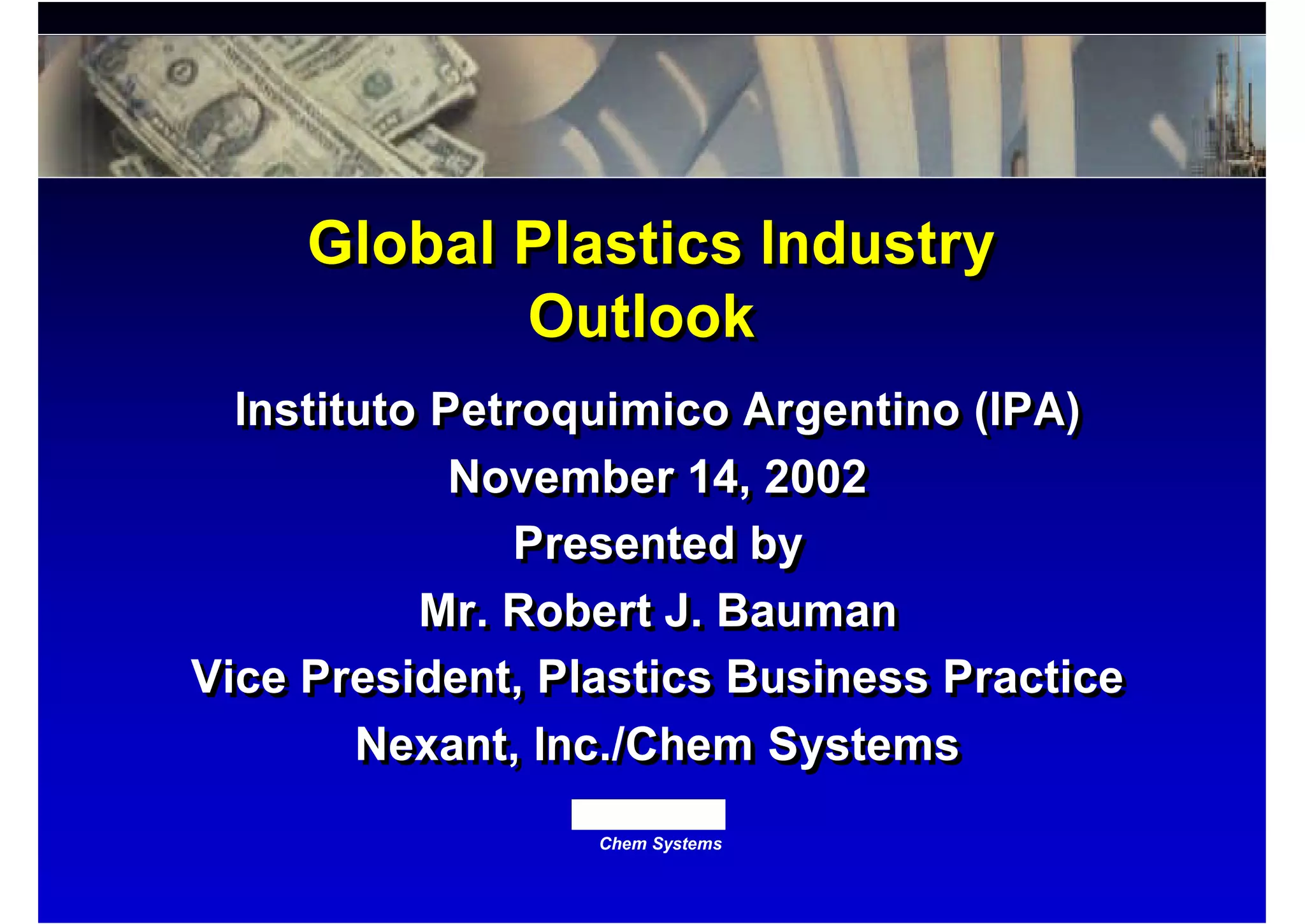 Global Plastics Industry Outlook

Instituto Petroquimico Argentino (IPA)

November 14, 2002

Presented by

Mr. Robert J. Bauman

Vice President, Plastics Business Practice

Nexant, Inc./Chem Systems

Chem Systems